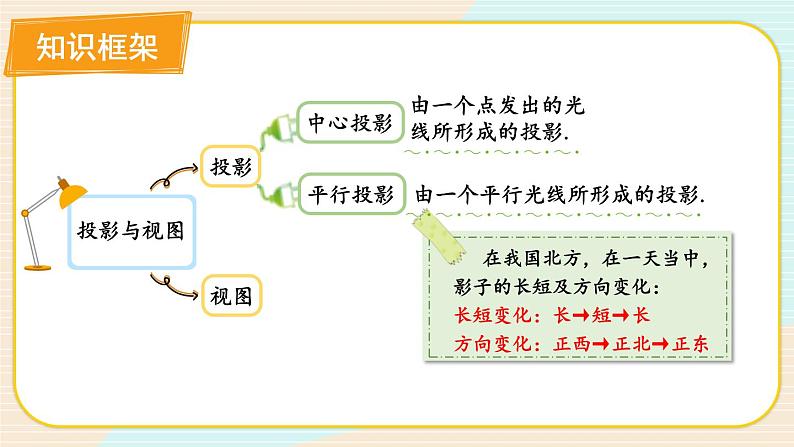 知识框架

投影与视图

投影

中心投影

由一个点发出的光线所形成的投影.

平行投影

由一个平行光线所形成的投影.

在我国北方，在一天当中，影子的长短及方向变化：

长短变化：长→短→长

方向变化：正西→正北→正东

视图